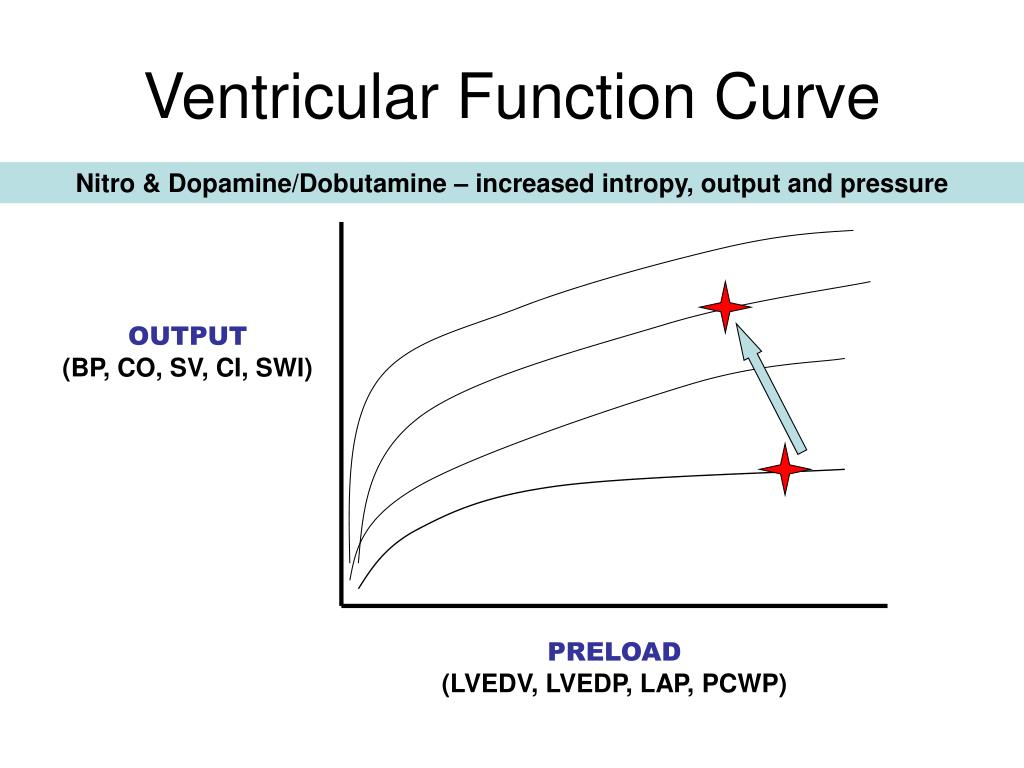 Ventricular Function Curve

Nitro & Dopamine/Dobutamine – increased intropy, output and pressure

OUTPUT
(BP, CO, SV, CI, SWI)

PRELOAD
(LVEDV, LVEDP, LAP, PCWP)